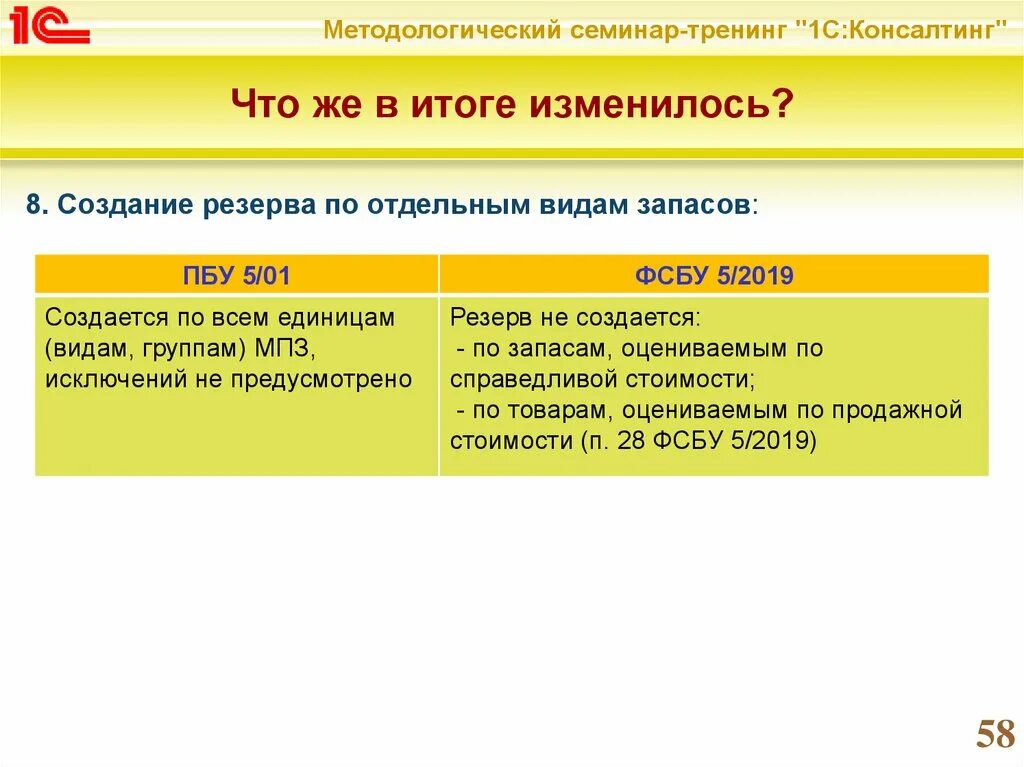 1С

Методологический семинар-тренинг "1С:Консалтинг"

Что же в итоге изменилось?

8. Создание резерва по отдельным видам запасов:

| ПБУ 5/01 | ФСБУ 5/2019 |
|---|---|
| Создается по всем единицам (видам, группам) МПЗ, исключений не предусмотрено | Резерв не создается: - по запасам, оцениваемым по справедливой стоимости; - по товарам, оцениваемым по продажной стоимости (п. 28 ФСБУ 5/2019) |

58